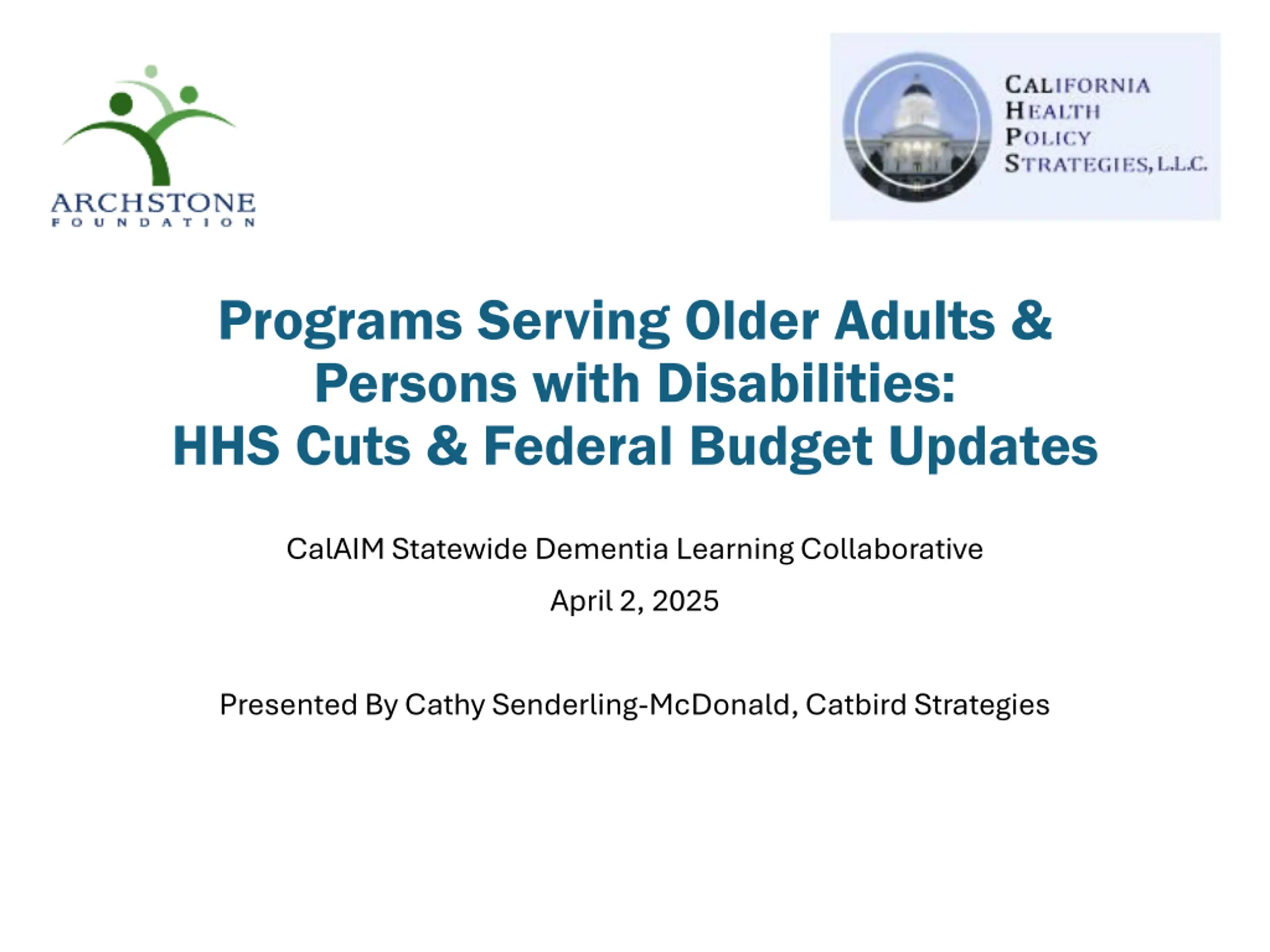 ARCHSTONE
FOUNDATION

CALIFORNIA
HEALTH
POLICY
STRATEGIES, L.L.C.

Programs Serving Older Adults & Persons with Disabilities: HHS Cuts & Federal Budget Updates

CalAIM Statewide Dementia Learning Collaborative

April 2, 2025

Presented By Cathy Senderling-McDonald, Catbird Strategies